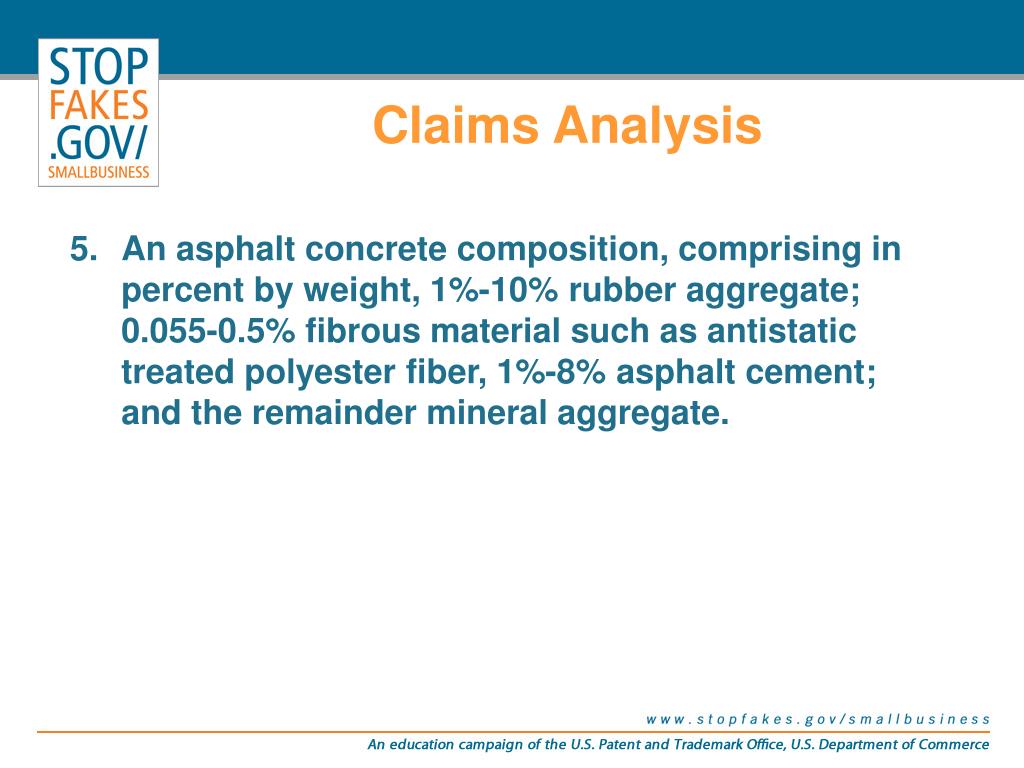 STOP
FAKES
.GOV/
SMALLBUSINESS

Claims Analysis

5. An asphalt concrete composition, comprising in percent by weight, 1%-10% rubber aggregate; 0.055-0.5% fibrous material such as antistatic treated polyester fiber, 1%-8% asphalt cement; and the remainder mineral aggregate.

www.stopfakes.gov/smallbusiness

An education campaign of the U.S. Patent and Trademark Office, U.S. Department of Commerce